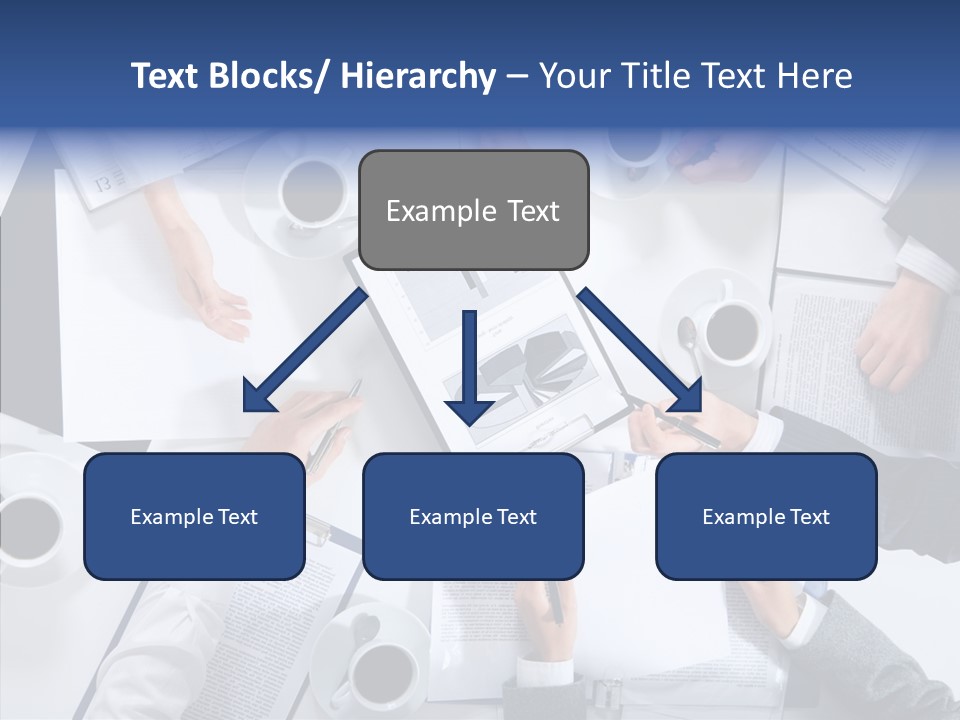 Text Blocks/ Hierarchy – Your Title Text Here

Example Text

Example Text

Example Text

Example Text